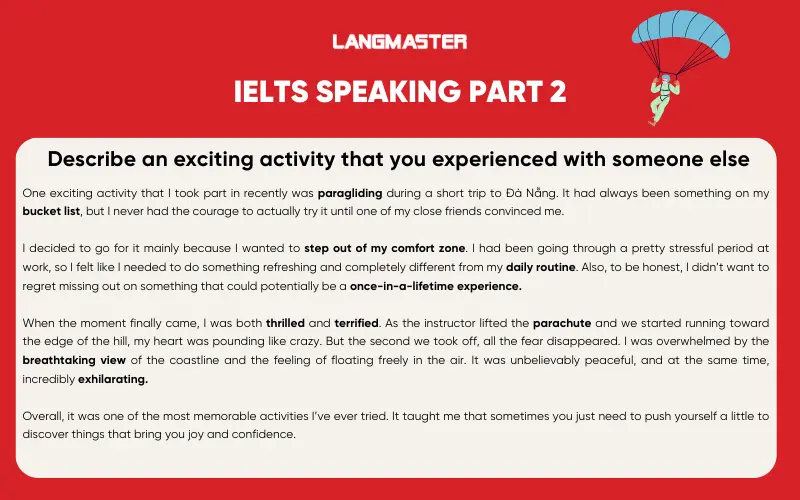 LANGMASTER

IELTS SPEAKING PART 2

Describe an exciting activity that you experienced with someone else

One exciting activity that I took part in recently was paragliding during a short trip to Đà Nẵng. It had always been something on my bucket list, but I never had the courage to actually try it until one of my close friends convinced me.

I decided to go for it mainly because I wanted to step out of my comfort zone. I had been going through a pretty stressful period at work, so I felt like I needed to do something refreshing and completely different from my daily routine. Also, to be honest, I didn't want to regret missing out on something that could potentially be a once-in-a-lifetime experience.

When the moment finally came, I was both thrilled and terrified. As the instructor lifted the parachute and we started running toward the edge of the hill, my heart was pounding like crazy. But the second we took off, all the fear disappeared. I was overwhelmed by the breathtaking view of the coastline and the feeling of floating freely in the air. It was unbelievably peaceful, and at the same time, incredibly exhilarating.

Overall, it was one of the most memorable activities I've ever tried. It taught me that sometimes you just need to push yourself a little to discover things that bring you joy and confidence.